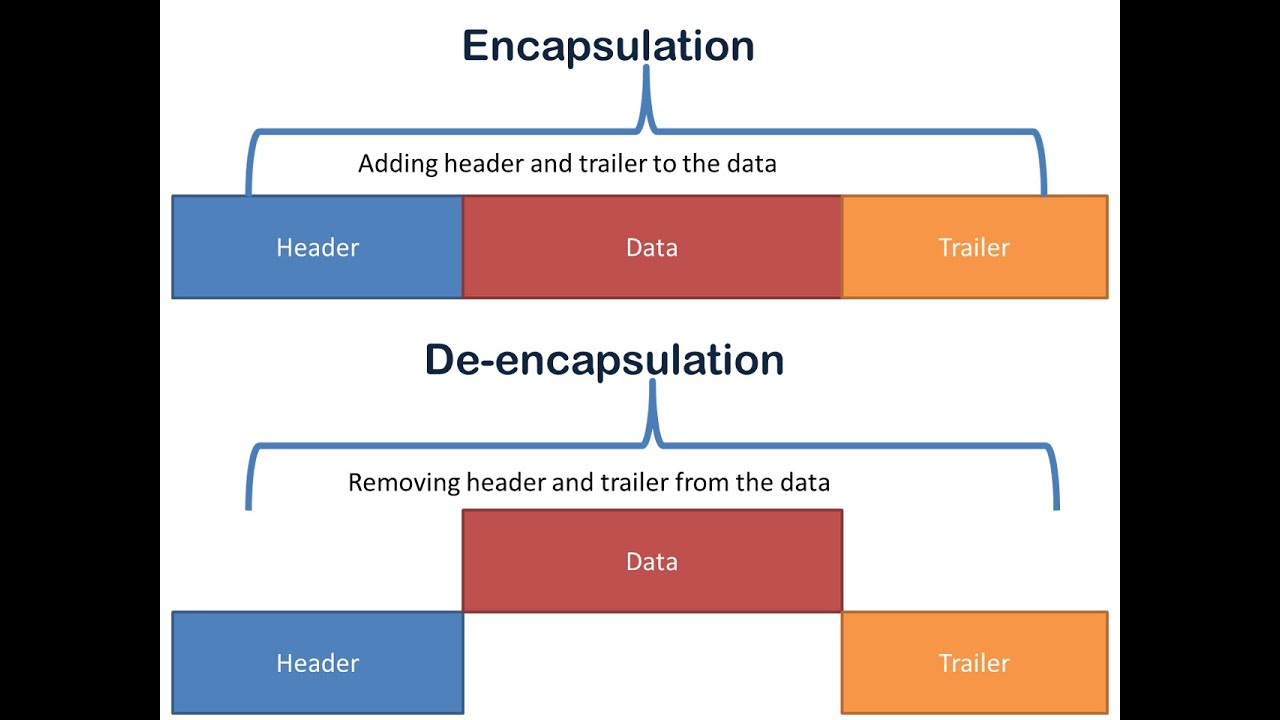 Encapsulation

Adding header and trailer to the data

Header

Data

Trailer

De-encapsulation

Removing header and trailer from the data

Data

Header

Trailer